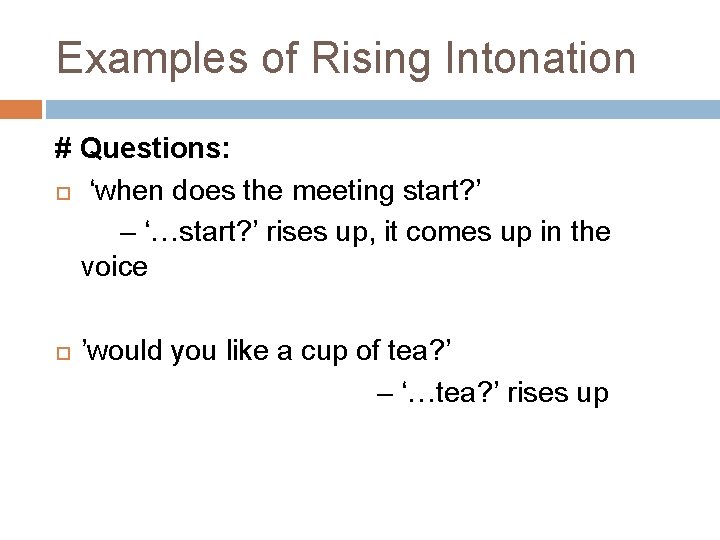 Examples of Rising Intonation

# Questions:

‘when does the meeting start?’

– ‘…start?’ rises up, it comes up in the voice

’would you like a cup of tea?’

– ‘…tea?’ rises up